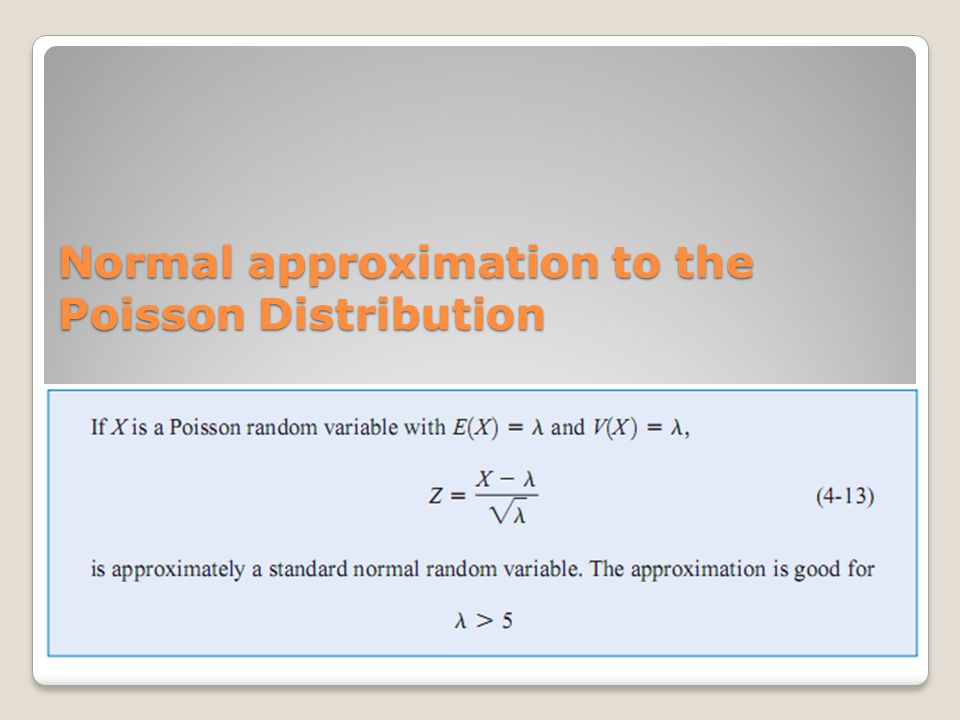 Normal approximation to the Poisson Distribution

If $X$ is a Poisson random variable with $E(X) = \lambda$ and $V(X) = \lambda$,

$Z = \frac{X - \lambda}{\sqrt{\lambda}}$ (4-13)

is approximately a standard normal random variable. The approximation is good for

$\lambda > 5$